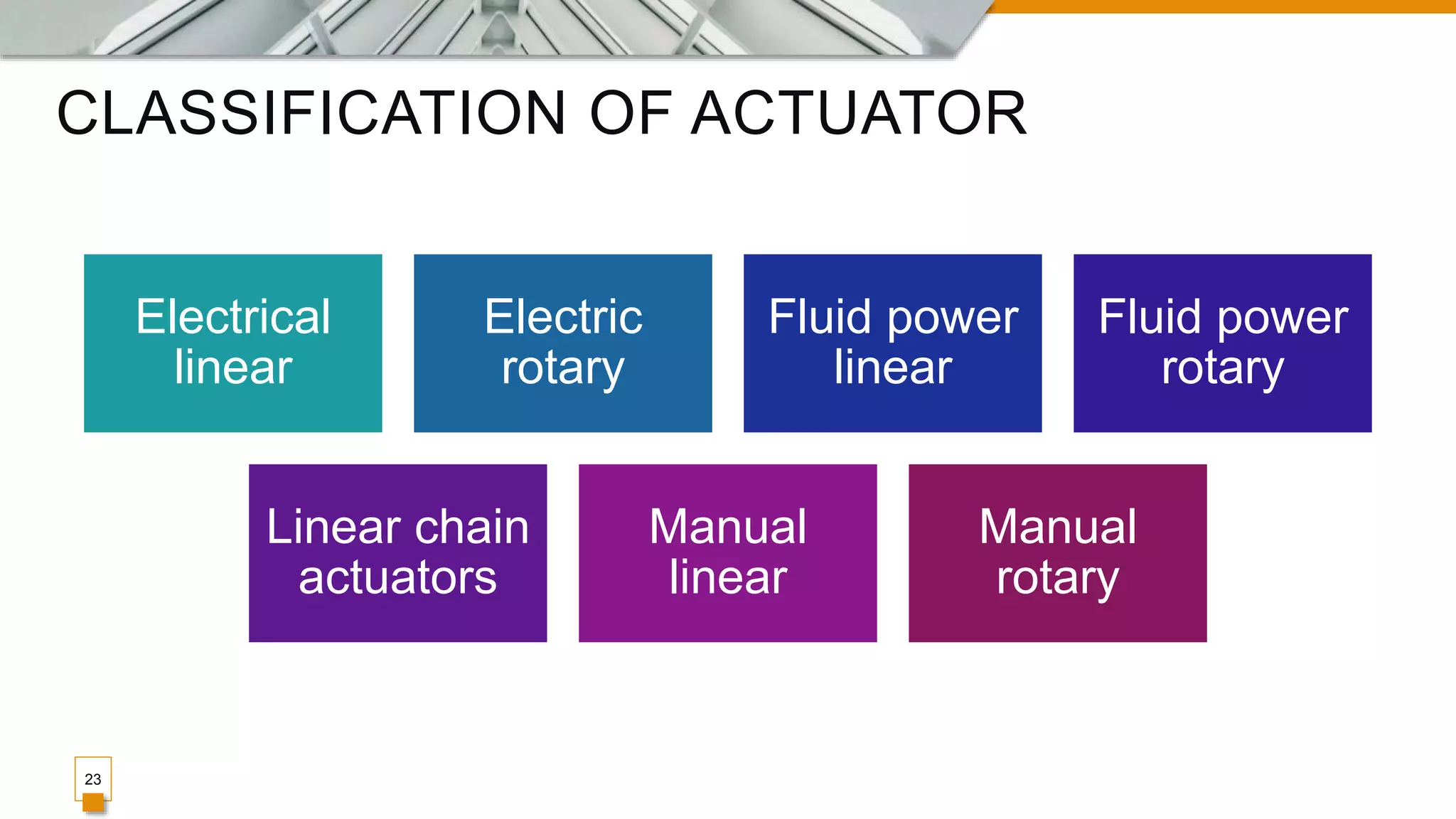 CLASSIFICATION OF ACTUATOR

Electrical linear

Electric rotary

Fluid power linear

Fluid power rotary

Linear chain actuators

Manual linear

Manual rotary

23